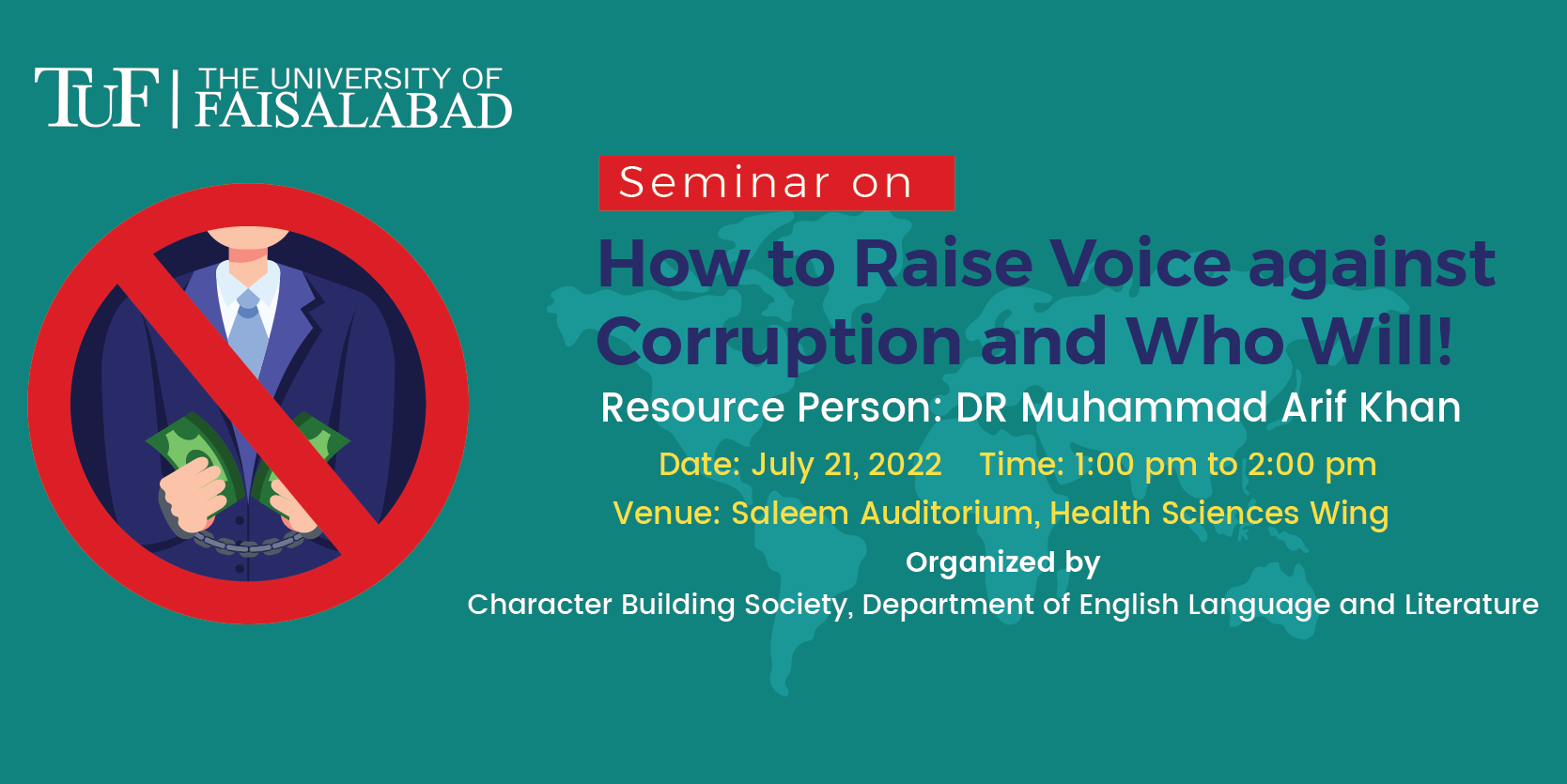 TUF | THE UNIVERSITY OF FAISALABAD

Seminar on

How to Raise Voice against Corruption and Who Will!

Resource Person: DR Muhammad Arif Khan

Date: July 21, 2022 Time: 1:00 pm to 2:00 pm

Venue: Saleem Auditorium, Health Sciences Wing

Organized by

Character Building Society, Department of English Language and Literature